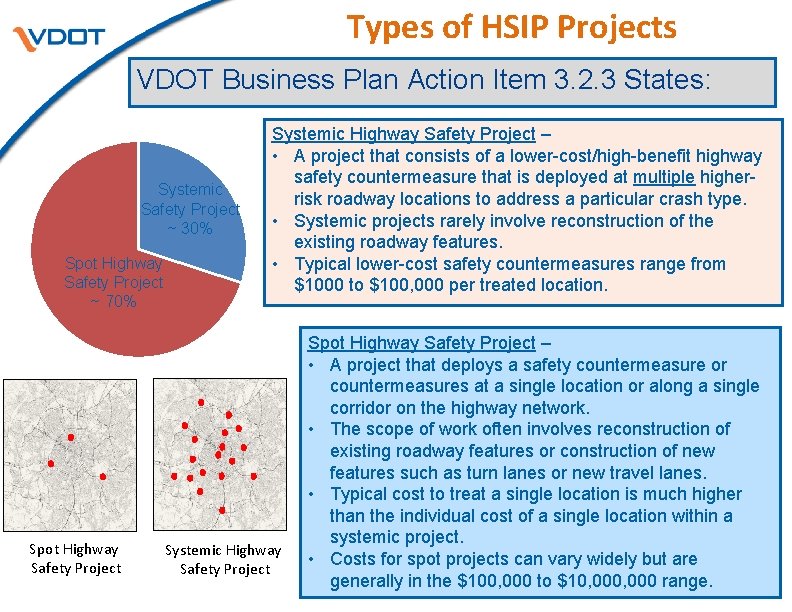 VDOT

Types of HSIP Projects

VDOT Business Plan Action Item 3.2.3 States:

Systemic Safety Project ~ 30%

Spot Highway Safety Project ~ 70%

Systemic Highway Safety Project –
• A project that consists of a lower-cost/high-benefit highway safety countermeasure that is deployed at multiple higher-risk roadway locations to address a particular crash type.
• Systemic projects rarely involve reconstruction of the existing roadway features.
• Typical lower-cost safety countermeasures range from \$1000 to \$100,000 per treated location.

Spot Highway Safety Project –
• A project that deploys a safety countermeasure or countermeasures at a single location or along a single corridor on the highway network.
• The scope of work often involves reconstruction of existing roadway features or construction of new features such as turn lanes or new travel lanes.
• Typical cost to treat a single location is much higher than the individual cost of a single location within a systemic project.
• Costs for spot projects can vary widely but are generally in the \$100,000 to \$10,000,000 range.

Spot Highway Safety Project

Systemic Highway Safety Project